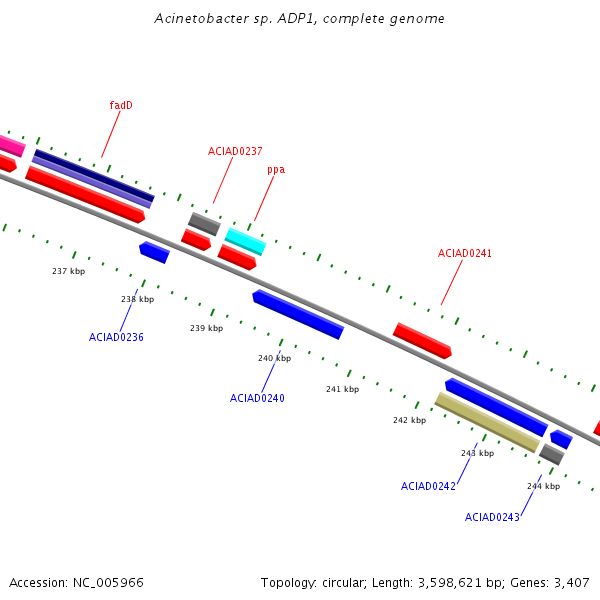 Acinetobacter sp. ADP1, complete genome

fadD

ACIAD0237

ppa

ACIAD0241

237 kbp

238 kbp

ACIAD0236

239 kbp

240 kbp

ACIAD0240

241 kbp

242 kbp

243 kbp

ACIAD0242

244 kbp

ACIAD0243

Accession: NC_005966

Topology: circular; Length: 3,598,621 bp; Genes: 3,407